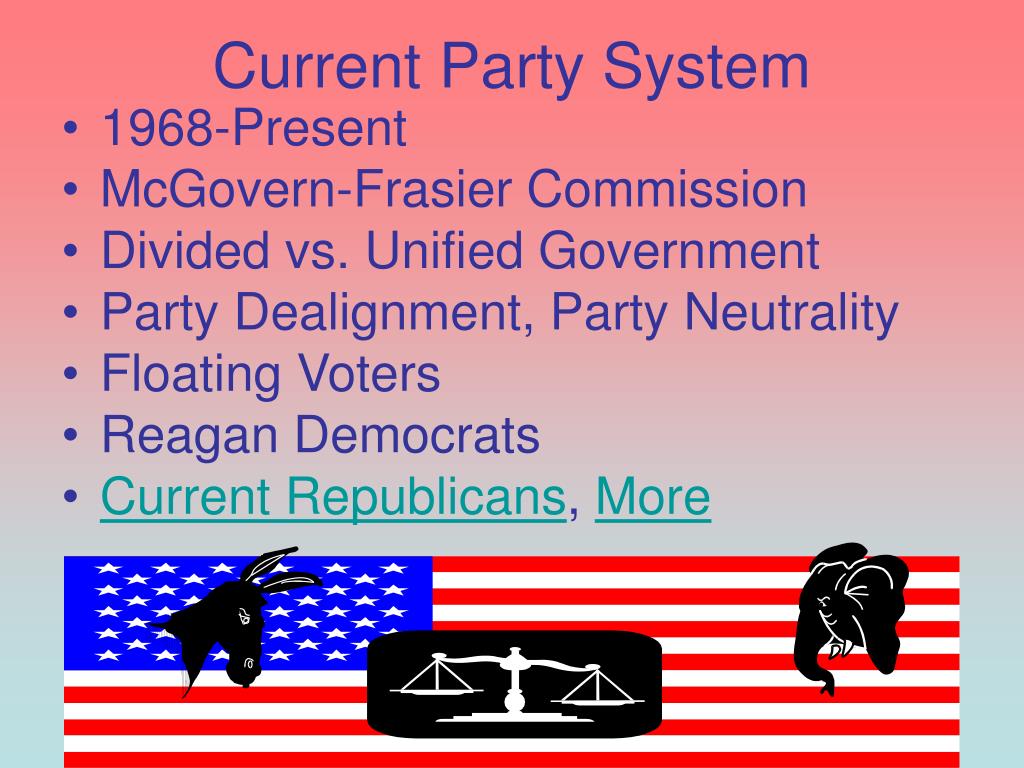 Current Party System

• 1968-Present
• McGovern-Frasier Commission
• Divided vs. Unified Government
• Party Dealignment, Party Neutrality
• Floating Voters
• Reagan Democrats
• Current Republicans, More